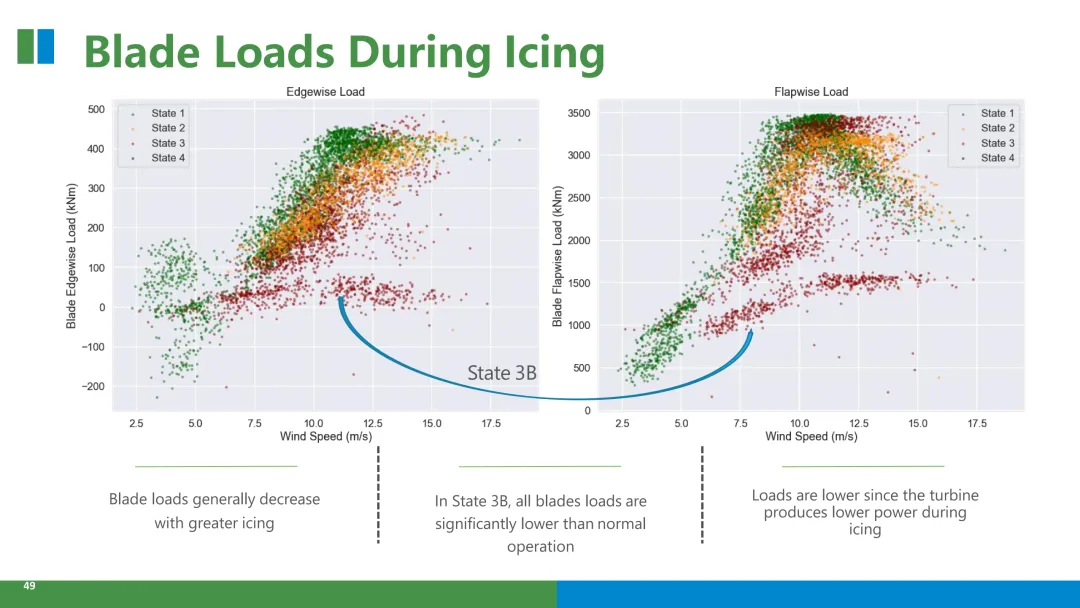 Blade Loads During Icing

Edgewise Load

State 1
State 2
State 3
State 4

Blade Edgewise Load (kNm)

500
400
300
200
100
0
−100
−200

2.5 5.0 7.5 10.0 12.5 15.0 17.5
Wind Speed (m/s)

Flapwise Load

State 1
State 2
State 3
State 4

Blade Flapwise Load (kNm)

3500
3000
2500
2000
1500
1000
500
0

2.5 5.0 7.5 10.0 12.5 15.0 17.5
Wind Speed (m/s)

State 3B

Blade loads generally decrease with greater icing

In State 3B, all blades loads are significantly lower than normal operation

Loads are lower since the turbine produces lower power during icing

49